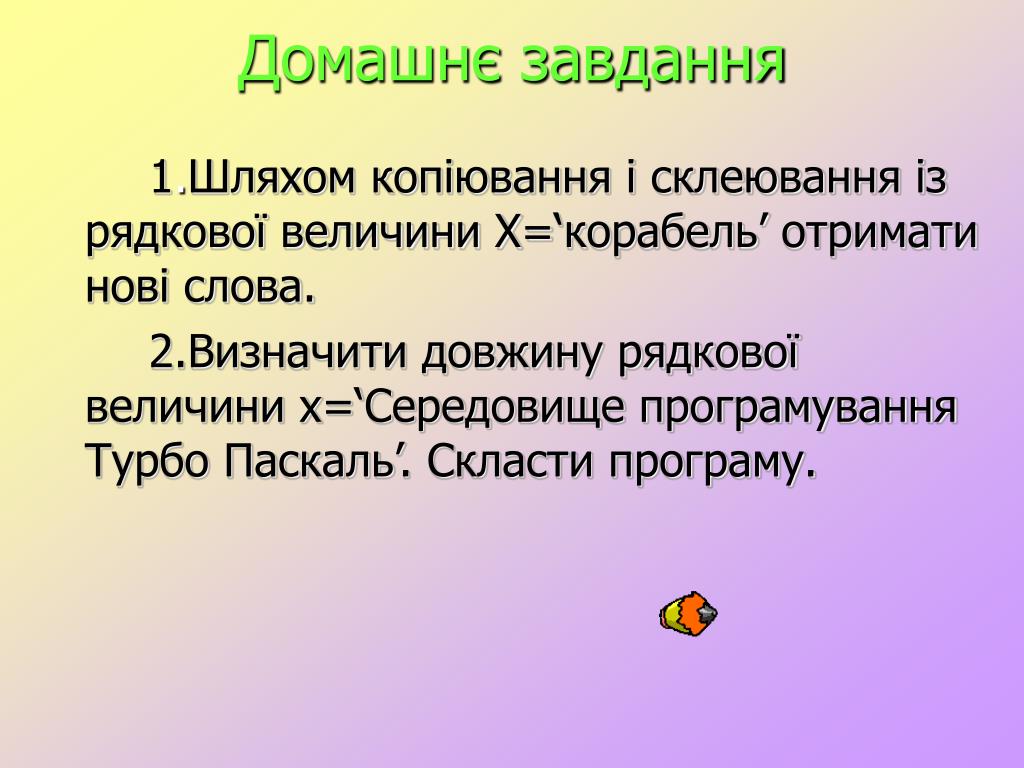 Домашнє завдання

1.Шляхом копіювання і склеювання із рядкової величини Х=‘корабель’ отримати нові слова.

2.Визначити довжину рядкової величини х=‘Середовище програмування Турбо Паскаль’. Скласти програму.